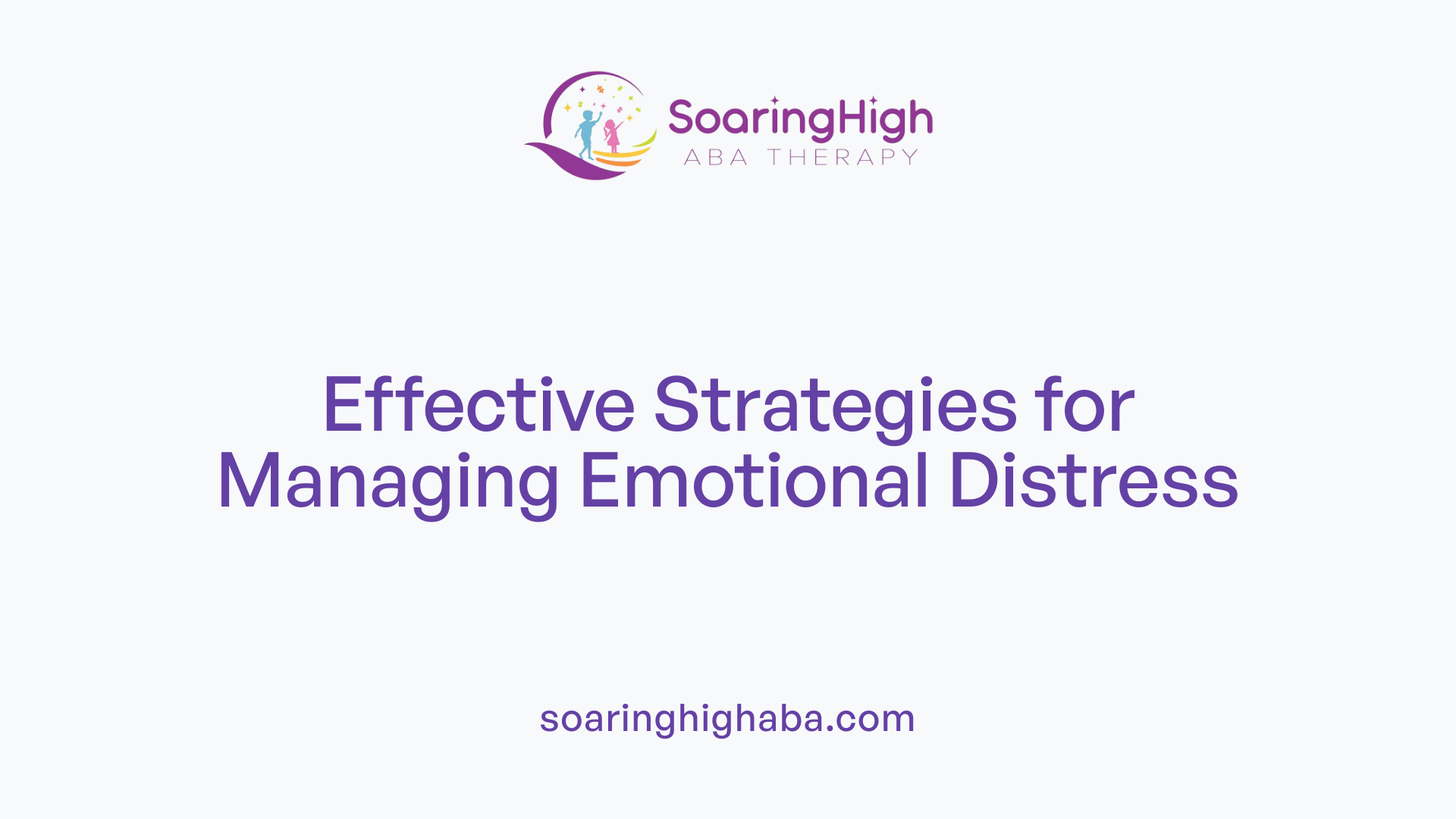 SoaringHigh
ABA THERAPY

Effective Strategies for Managing Emotional Distress

soaringhighaba.com